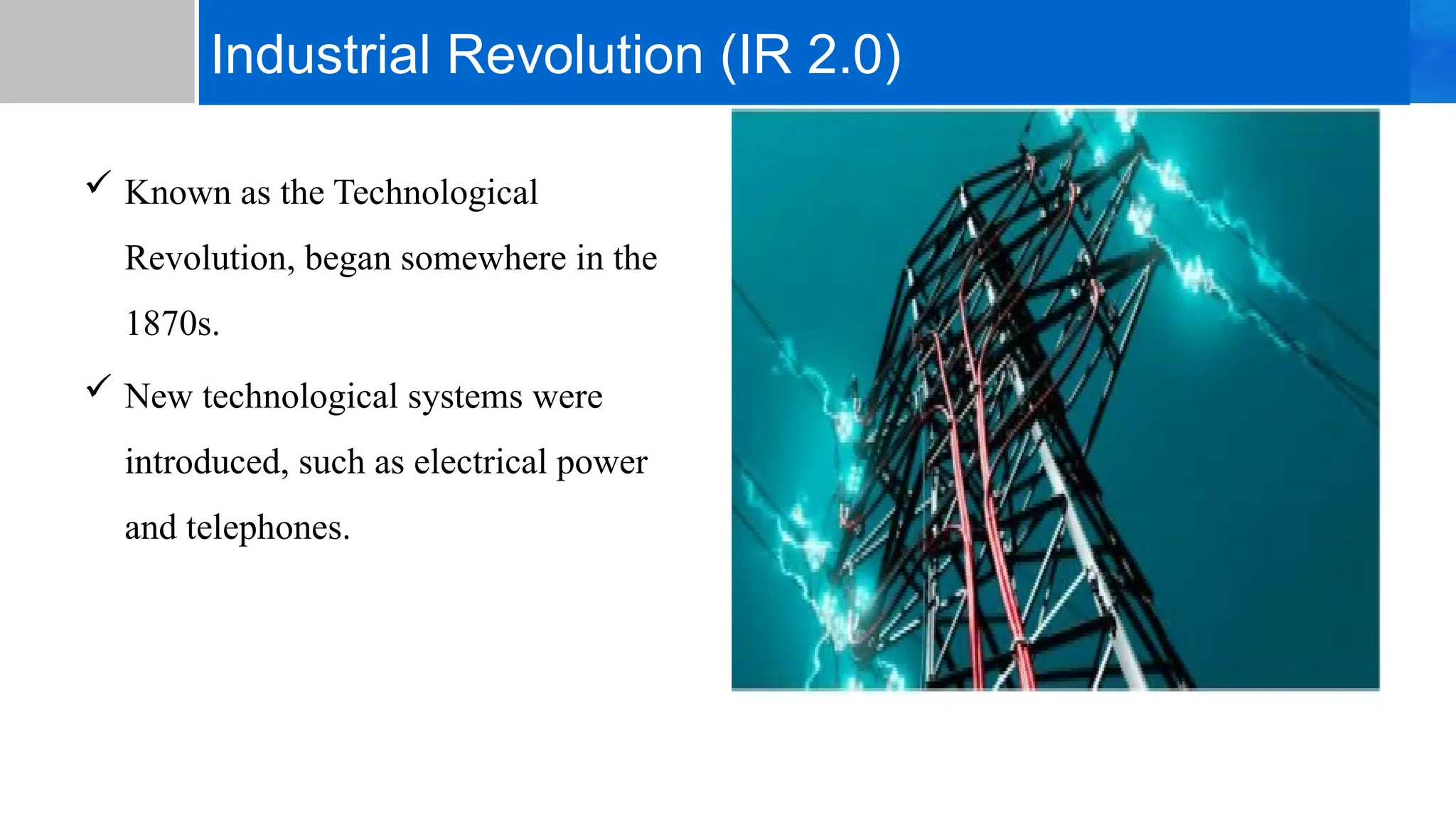 Industrial Revolution (IR 2.0)

✓ Known as the Technological Revolution, began somewhere in the 1870s.

✓ New technological systems were introduced, such as electrical power and telephones.